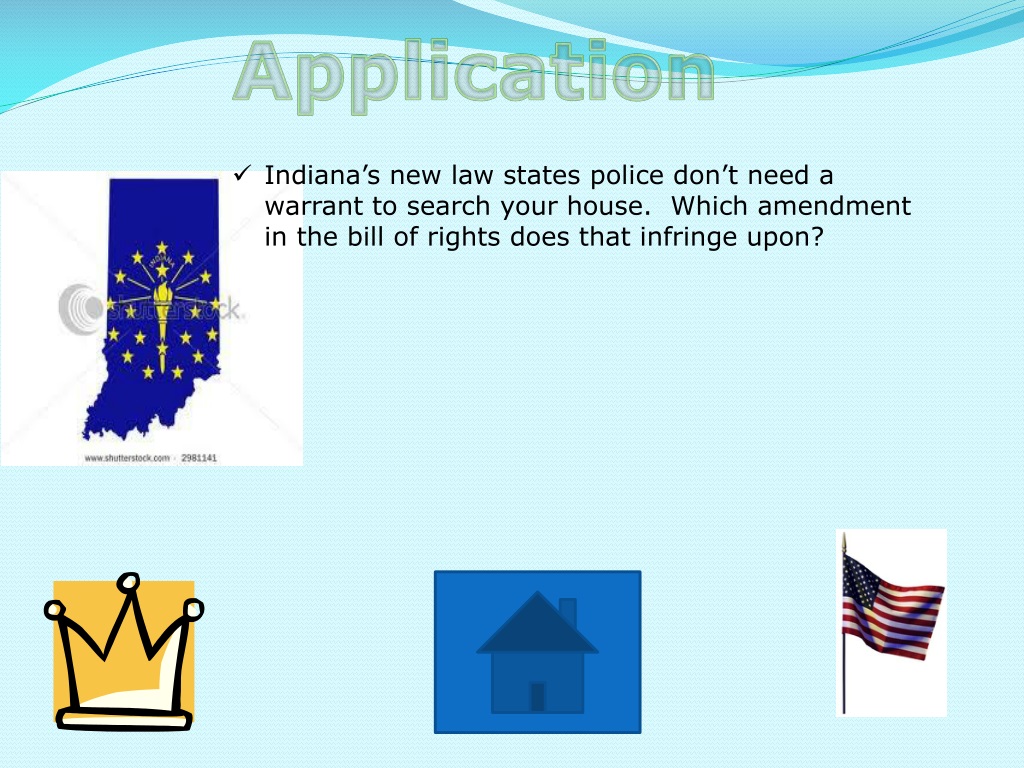 Application

✓ Indiana's new law states police don't need a warrant to search your house. Which amendment in the bill of rights does that infringe upon?

INDIANA

shutterstock

www.shutterstock.com · 2981141